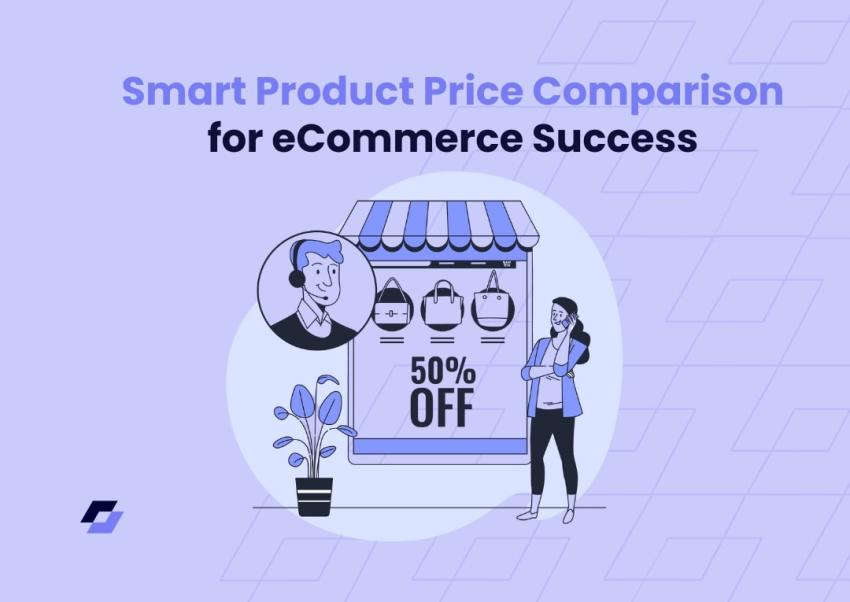 Smart Product Price Comparison for eCommerce Success

50% OFF